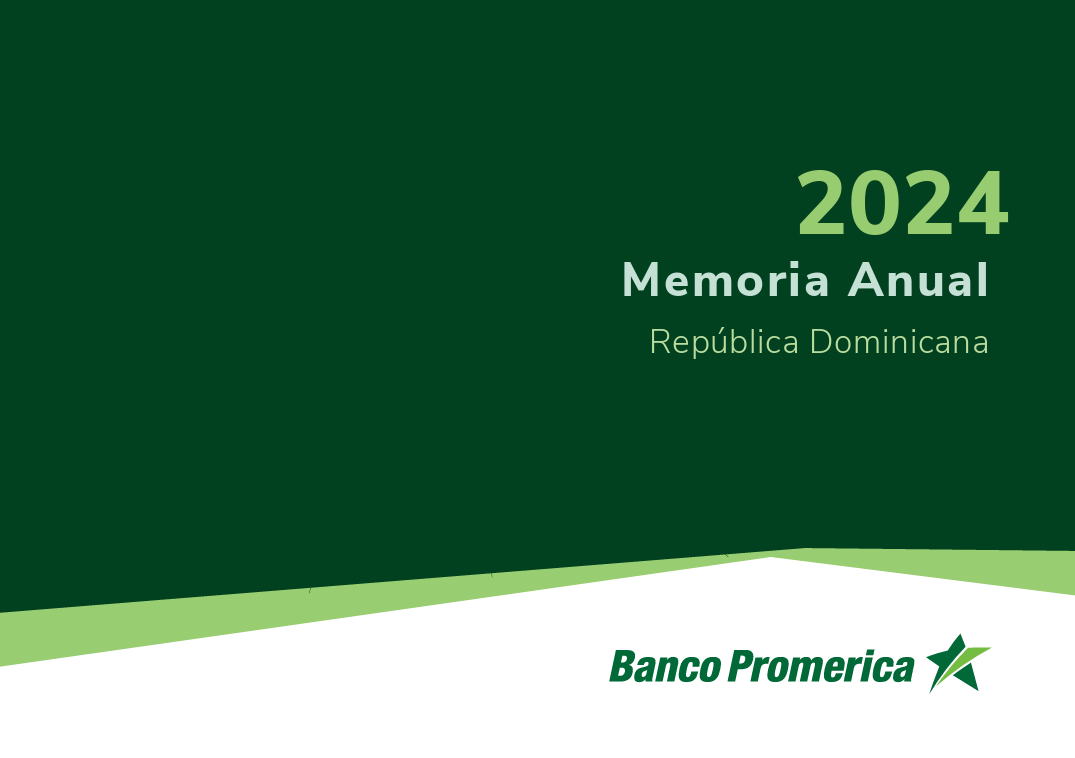 2024
Memoria Anual
República Dominicana

Banco Promerica